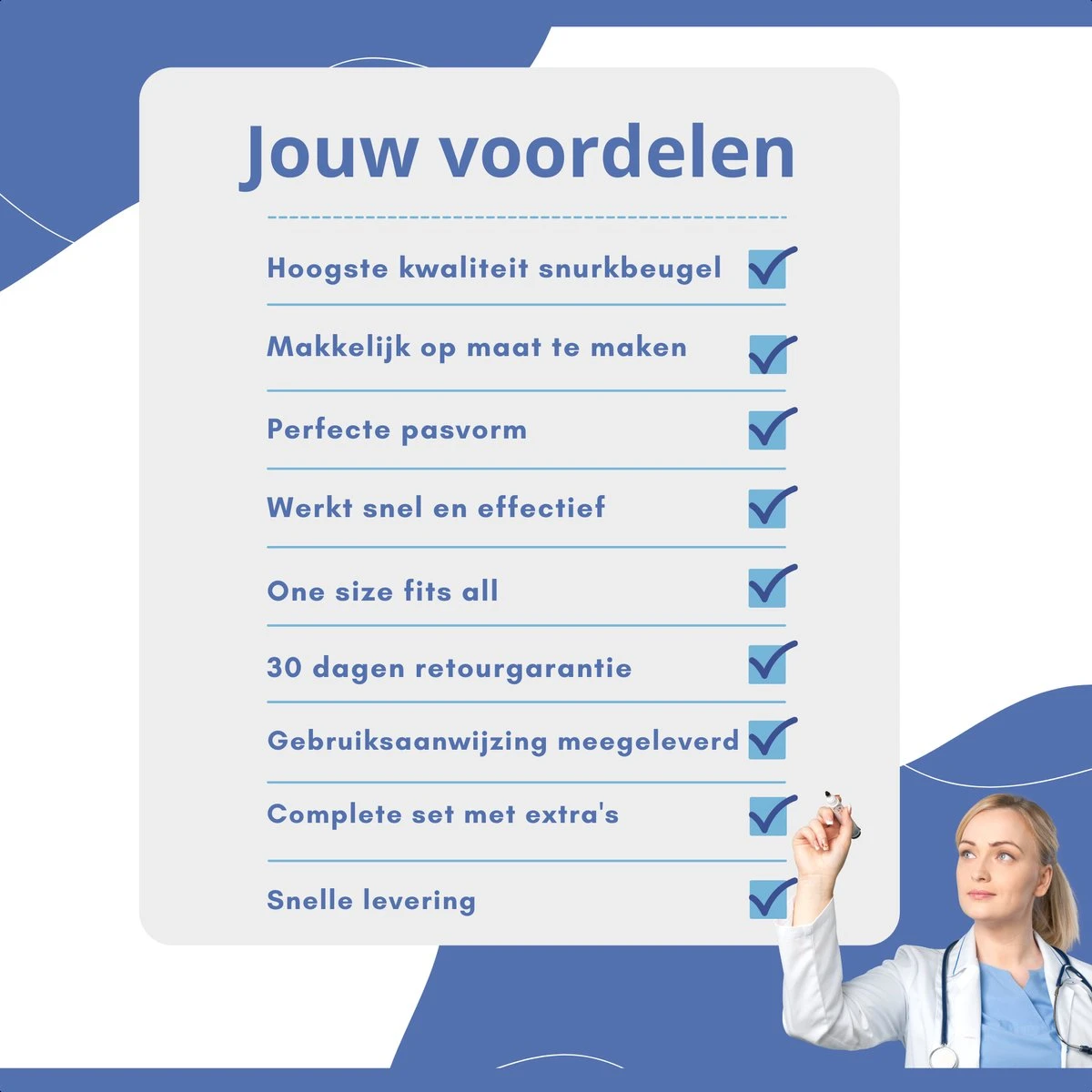 Jouw voordelen

Hoogste kwaliteit snurkbeugel

Makkelijk op maat te maken

Perfecte pasvorm

Werkt snel en effectief

One size fits all

30 dagen retourgarantie

Gebruiksaanwijzing meegeleverd

Complete set met extra's

Snelle levering